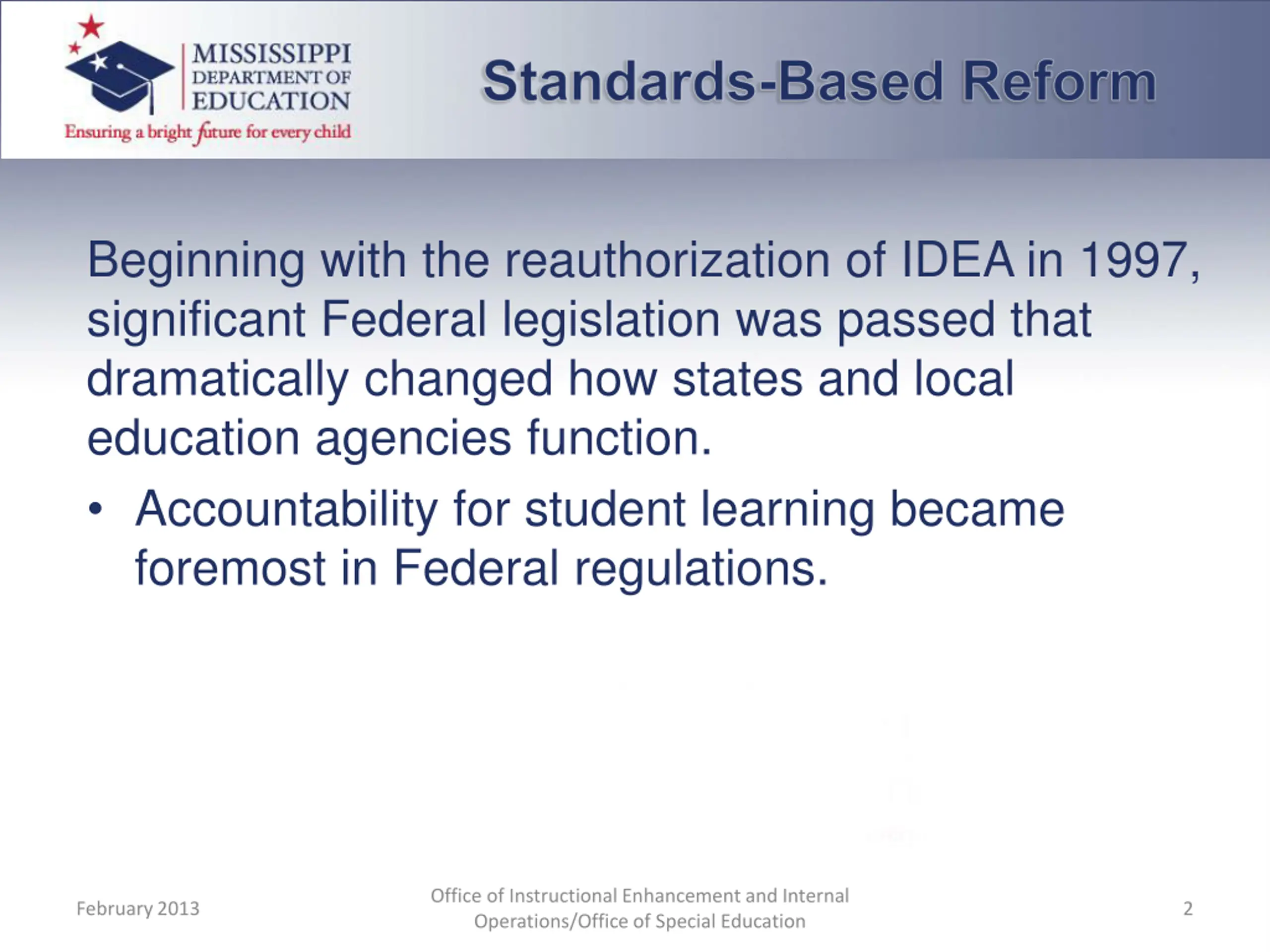 MISSISSIPPI
DEPARTMENT OF
EDUCATION
Ensuring a bright future for every child

Standards-Based Reform

Beginning with the reauthorization of IDEA in 1997, significant Federal legislation was passed that dramatically changed how states and local education agencies function.

• Accountability for student learning became foremost in Federal regulations.

February 2013

Office of Instructional Enhancement and Internal Operations/Office of Special Education

2